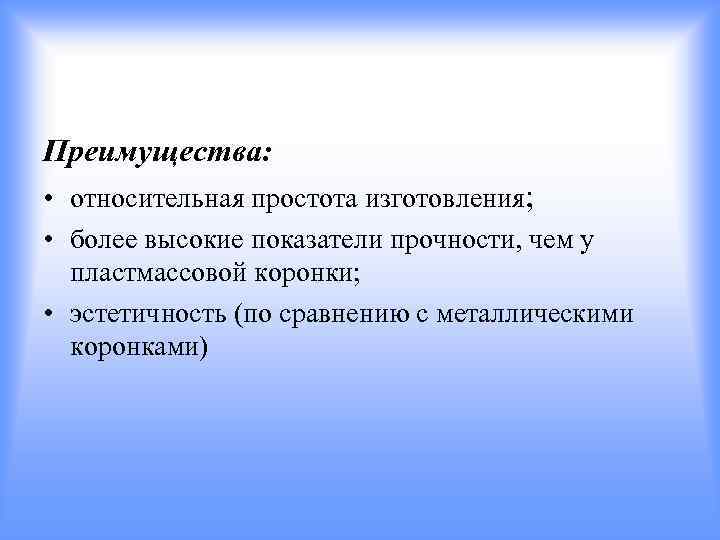 Преимущества:

• относительная простота изготовления;

• более высокие показатели прочности, чем у пластмассовой коронки;

• эстетичность (по сравнению с металлическими коронками)